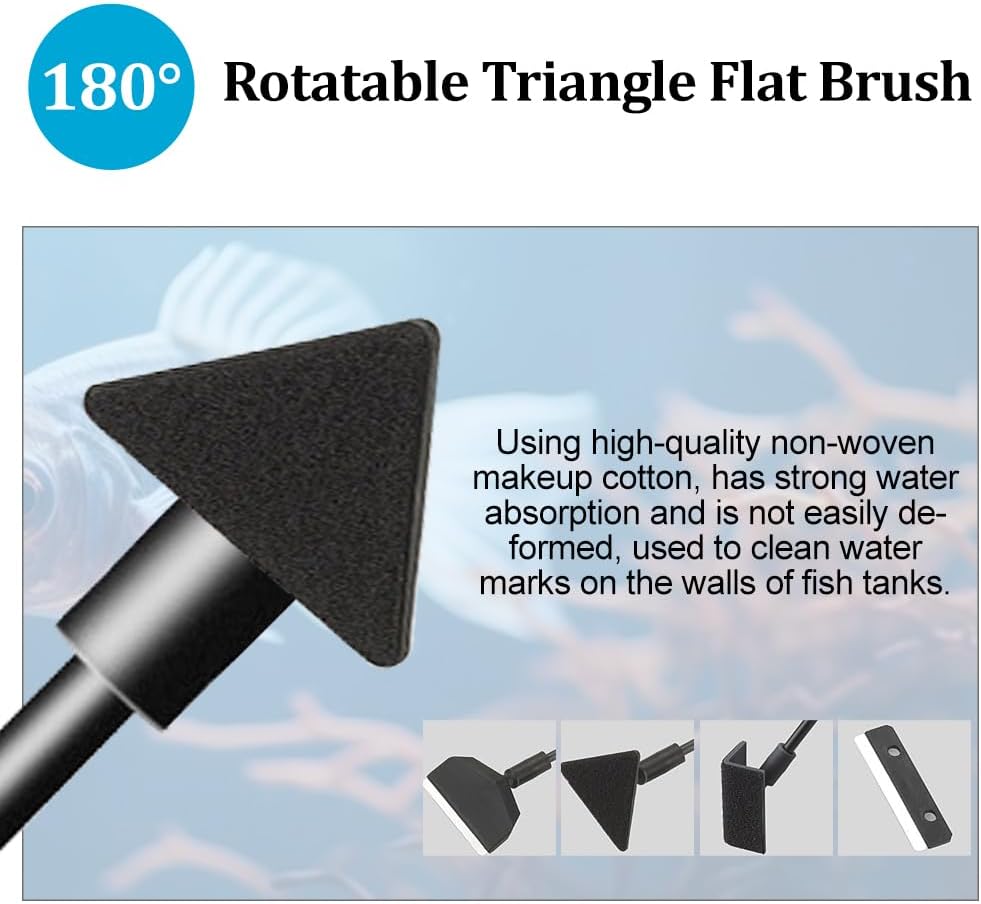 180° Rotatable Triangle Flat Brush

Using high-quality non-woven makeup cotton, has strong water absorption and is not easily deformed, used to clean water marks on the walls of fish tanks.